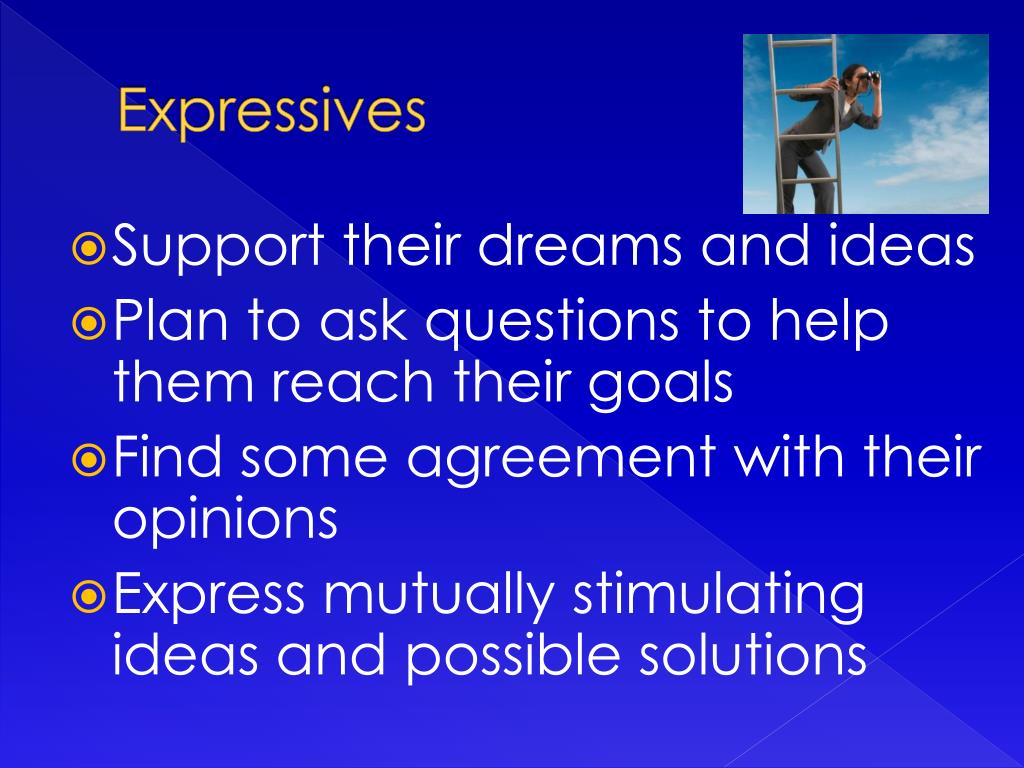 Expressives

Support their dreams and ideas

Plan to ask questions to help them reach their goals

Find some agreement with their opinions

Express mutually stimulating ideas and possible solutions